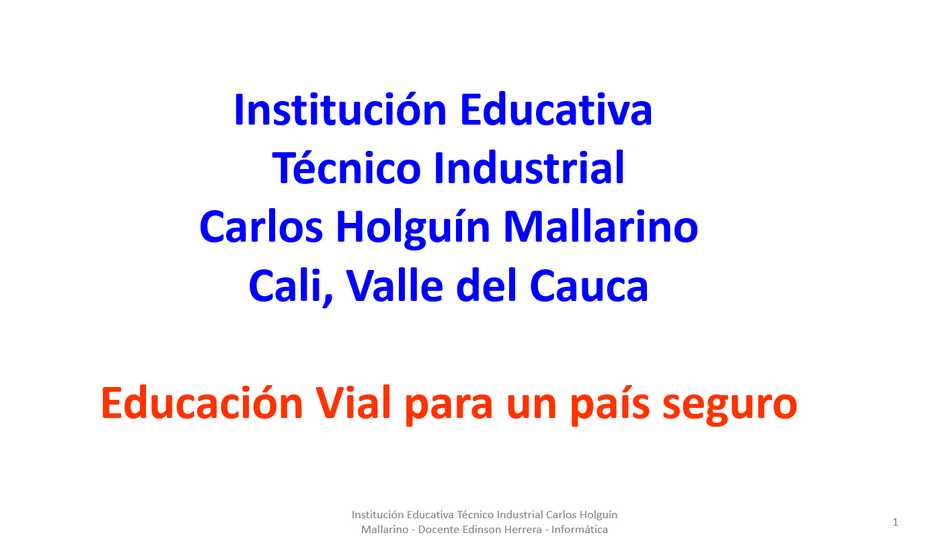 Institución Educativa
Técnico Industrial
Carlos Holguín Mallarino
Cali, Valle del Cauca

Educación Vial para un país seguro

Institución Educativa Técnico Industrial Carlos Holguín Mallarino - Docente Edinson Herrera - Informática

1